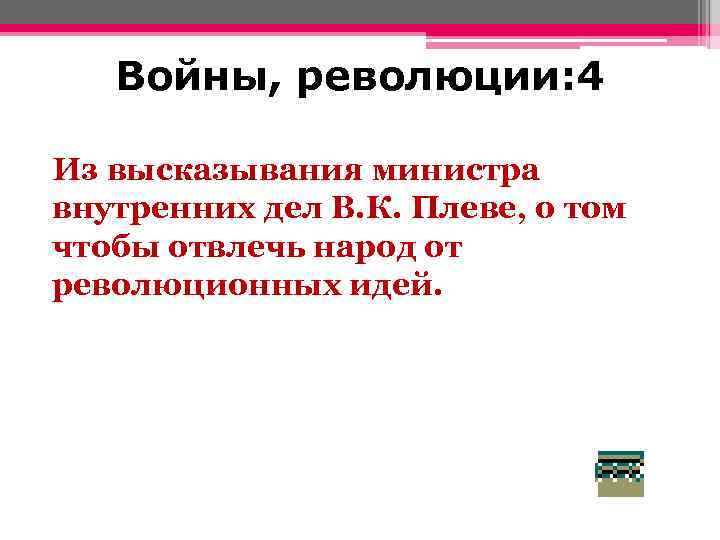 Войны, революции:4

Из высказывания министра внутренних дел В.К. Плеве, о том чтобы отвлечь народ от революционных идей.